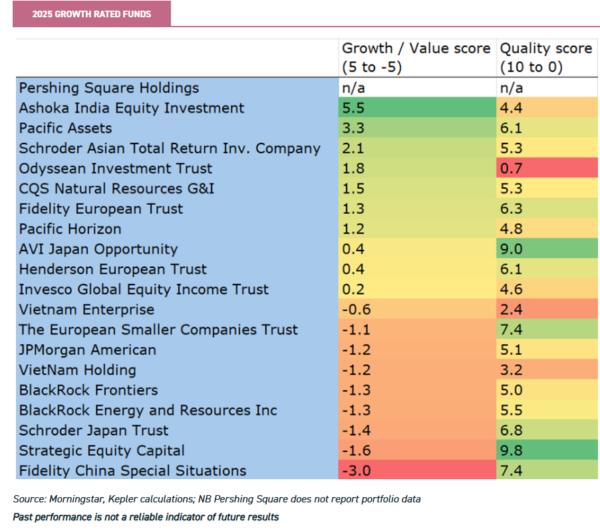 2025 GROWTH RATED FUNDS

| | Growth / Value score (5 to -5) | Quality score (10 to 0) |
|---|---|---|
| Pershing Square Holdings | n/a | n/a |
| Ashoka India Equity Investment | 5.5 | 4.4 |
| Pacific Assets | 3.3 | 6.1 |
| Schroder Asian Total Return Inv. Company | 2.1 | 5.3 |
| Odyssean Investment Trust | 1.8 | 0.7 |
| CQS Natural Resources G&I | 1.5 | 5.3 |
| Fidelity European Trust | 1.3 | 6.3 |
| Pacific Horizon | 1.2 | 4.8 |
| AVI Japan Opportunity | 0.4 | 9.0 |
| Henderson European Trust | 0.4 | 6.1 |
| Invesco Global Equity Income Trust | 0.2 | 4.6 |
| Vietnam Enterprise | -0.6 | 2.4 |
| The European Smaller Companies Trust | -1.1 | 7.4 |
| JPMorgan American | -1.2 | 5.1 |
| VietNam Holding | -1.2 | 3.2 |
| BlackRock Frontiers | -1.3 | 5.0 |
| BlackRock Energy and Resources Inc | -1.3 | 5.5 |
| Schroder Japan Trust | -1.4 | 6.8 |
| Strategic Equity Capital | -1.6 | 9.8 |
| Fidelity China Special Situations | -3.0 | 7.4 |

Source: Morningstar, Kepler calculations; NB Pershing Square does not report portfolio data

Past performance is not a reliable indicator of future results